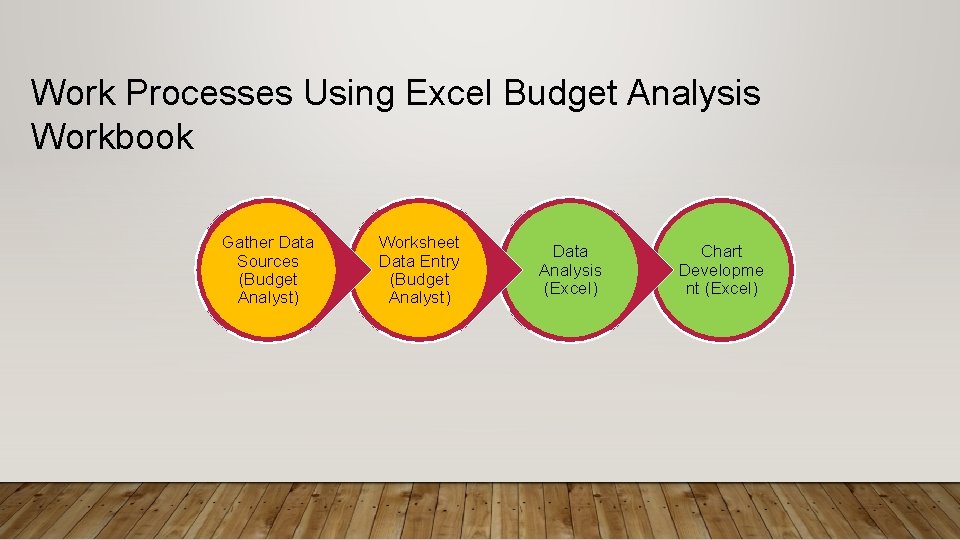 Work Processes Using Excel Budget Analysis Workbook

Gather Data Sources (Budget Analyst)

Worksheet Data Entry (Budget Analyst)

Data Analysis (Excel)

Chart Developme nt (Excel)